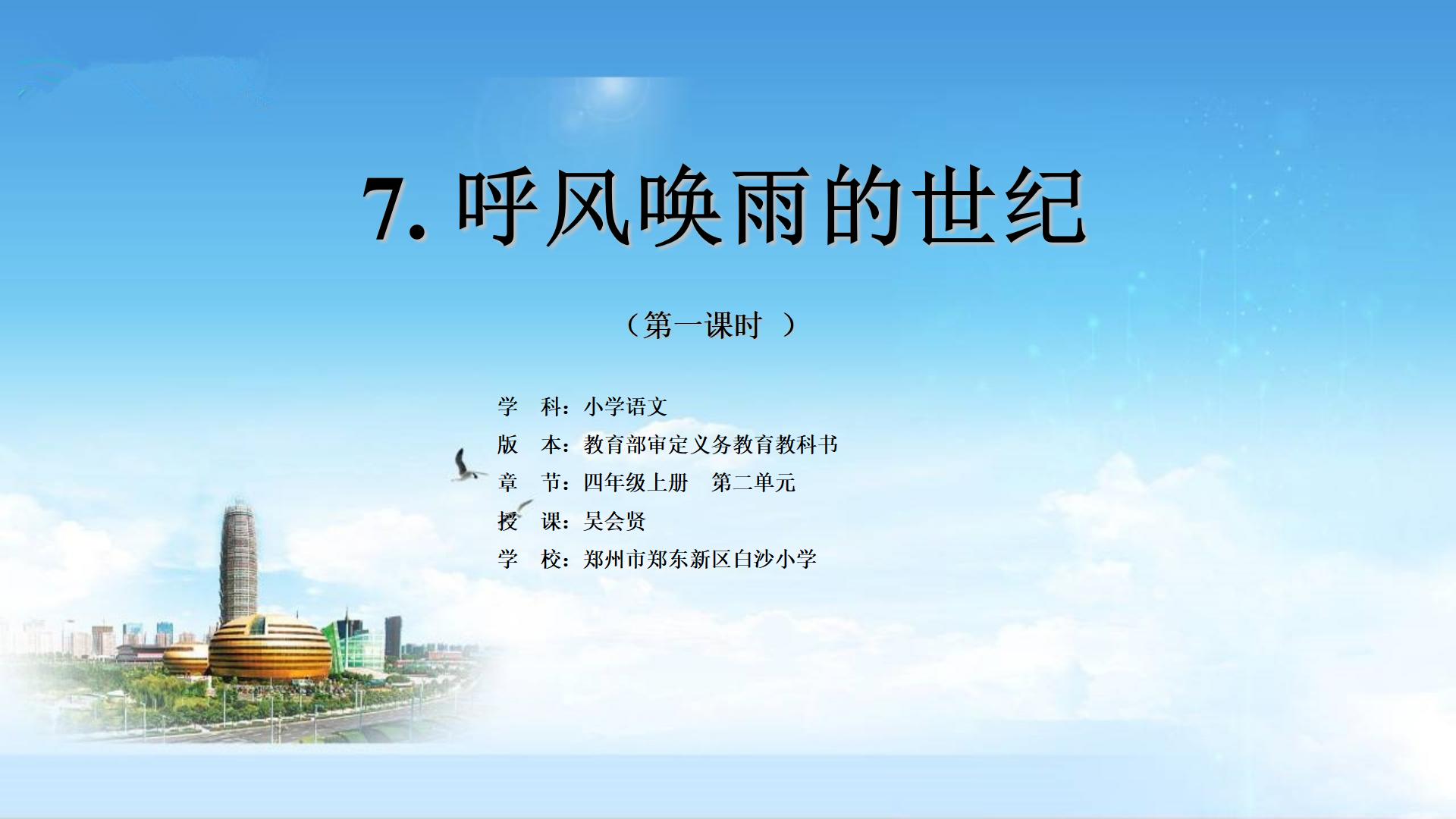 7. 呼风唤雨的世纪

（第一课时 ）

学　科：小学语文
版　本：教育部审定义务教育教科书
章　节：四年级上册　第二单元
授　课：吴会贤
学　校：郑州市郑东新区白沙小学